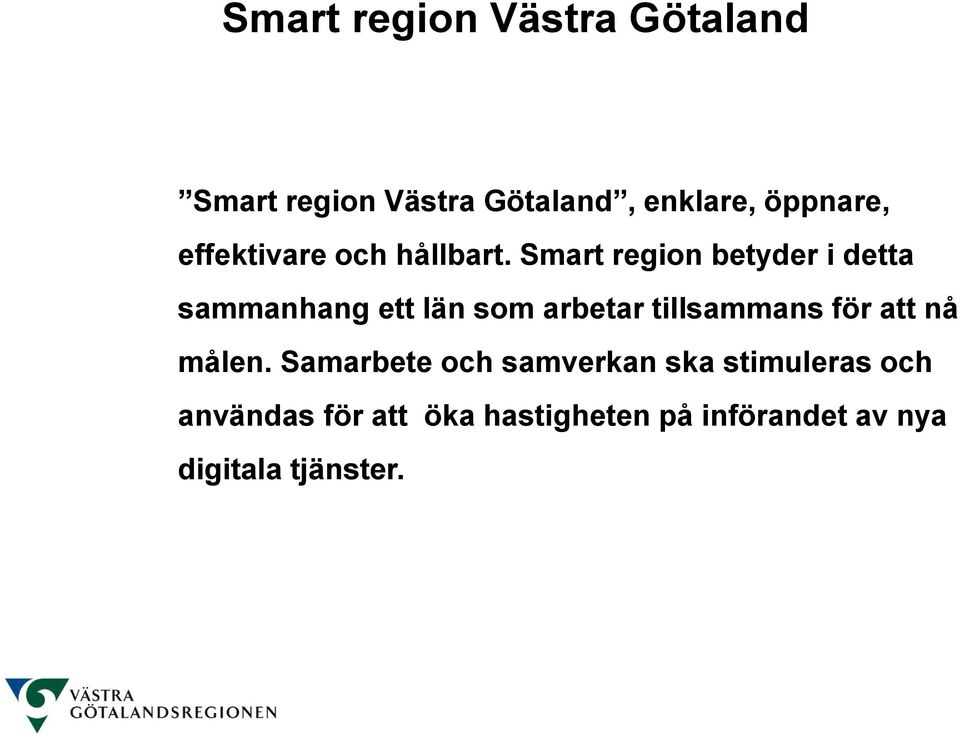 Smart region Västra Götaland

”Smart region Västra Götaland”, enklare, öppnare, effektivare och hållbart. Smart region betyder i detta sammanhang ett län som arbetar tillsammans för att nå målen. Samarbete och samverkan ska stimuleras och användas för att öka hastigheten på införandet av nya digitala tjänster.

VÄSTRA GÖTALANDSREGIONEN